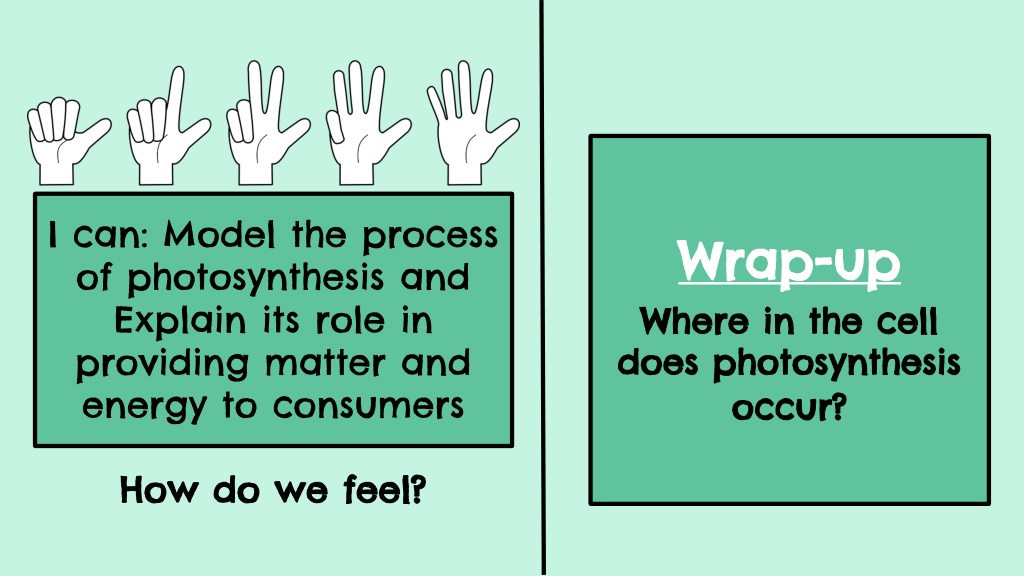 I can: Model the process of photosynthesis and Explain its role in providing matter and energy to consumers

How do we feel?

Wrap-up

Where in the cell does photosynthesis occur?